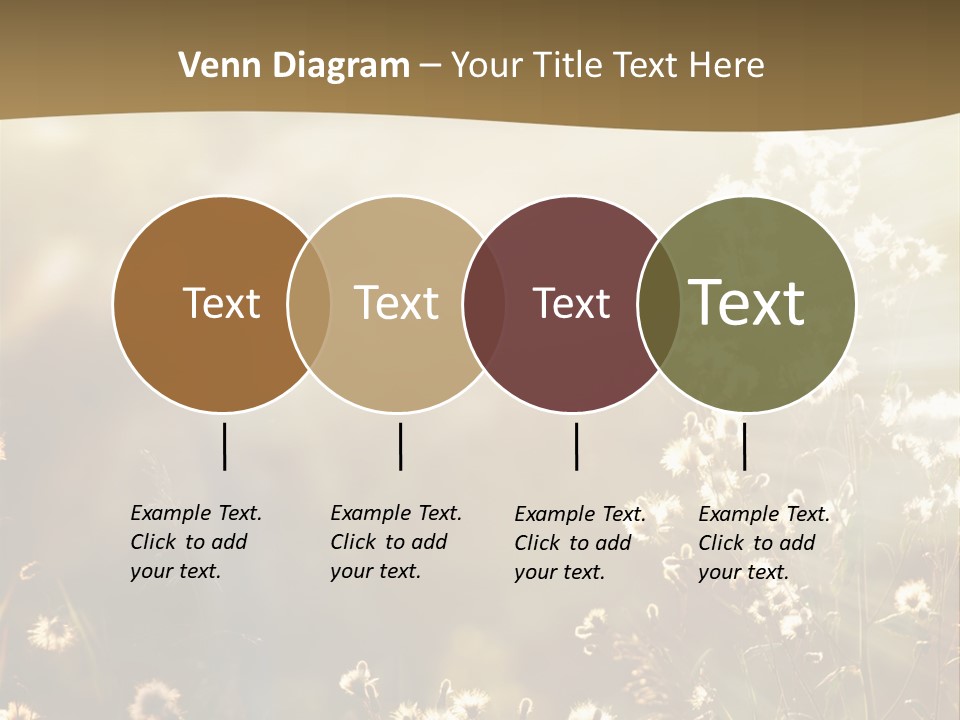 Venn Diagram – Your Title Text Here

Text

Text

Text

Text

Example Text. Click to add your text.

Example Text. Click to add your text.

Example Text. Click to add your text.

Example Text. Click to add your text.